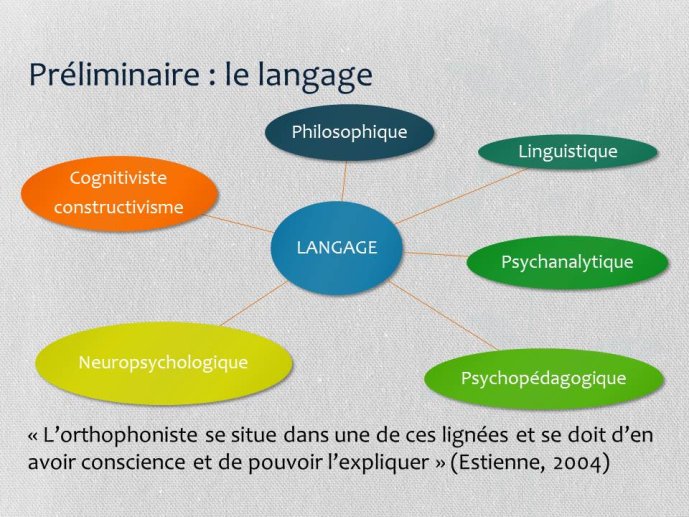 Préliminaire : le langage

Philosophique

Linguistique

Cognitiviste constructivisme

LANGAGE

Psychanalytique

Neuropsychologique

Psychopédagogique

« L'orthophoniste se situe dans une de ces lignées et se doit d'en avoir conscience et de pouvoir l'expliquer » (Estienne, 2004)